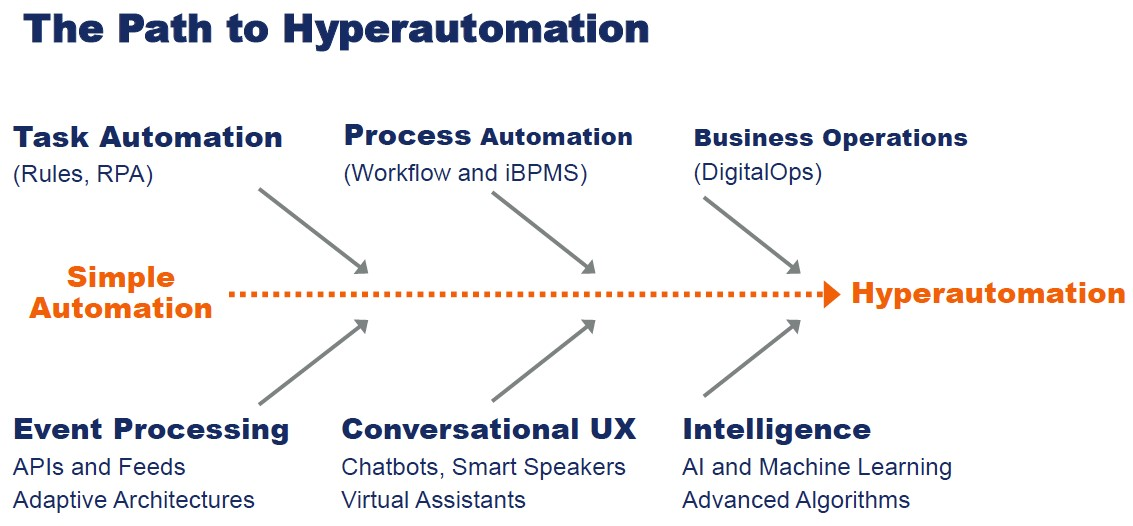 The Path to Hyperautomation

Task Automation
(Rules, RPA)

Process Automation
(Workflow and iBPMS)

Business Operations
(DigitalOps)

Simple Automation

Hyperautomation

Event Processing
APIs and Feeds
Adaptive Architectures

Conversational UX
Chatbots, Smart Speakers
Virtual Assistants

Intelligence
AI and Machine Learning
Advanced Algorithms